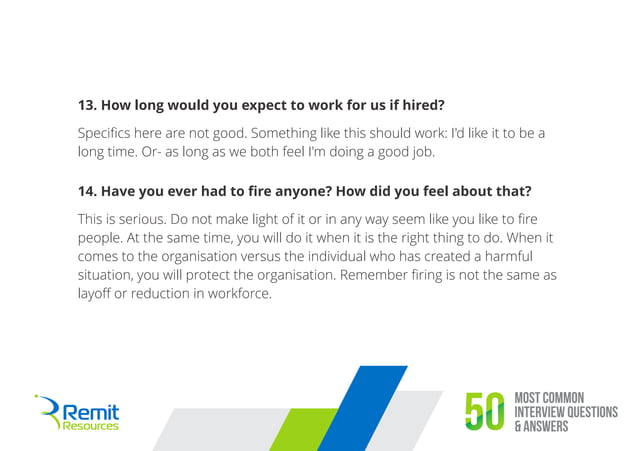 13. How long would you expect to work for us if hired?

Specifics here are not good. Something like this should work: I'd like it to be a long time. Or- as long as we both feel I'm doing a good job.

14. Have you ever had to fire anyone? How did you feel about that?

This is serious. Do not make light of it or in any way seem like you like to fire people. At the same time, you will do it when it is the right thing to do. When it comes to the organisation versus the individual who has created a harmful situation, you will protect the organisation. Remember firing is not the same as layoff or reduction in workforce.

Remit Resources

50 MOST COMMON INTERVIEW QUESTIONS & ANSWERS